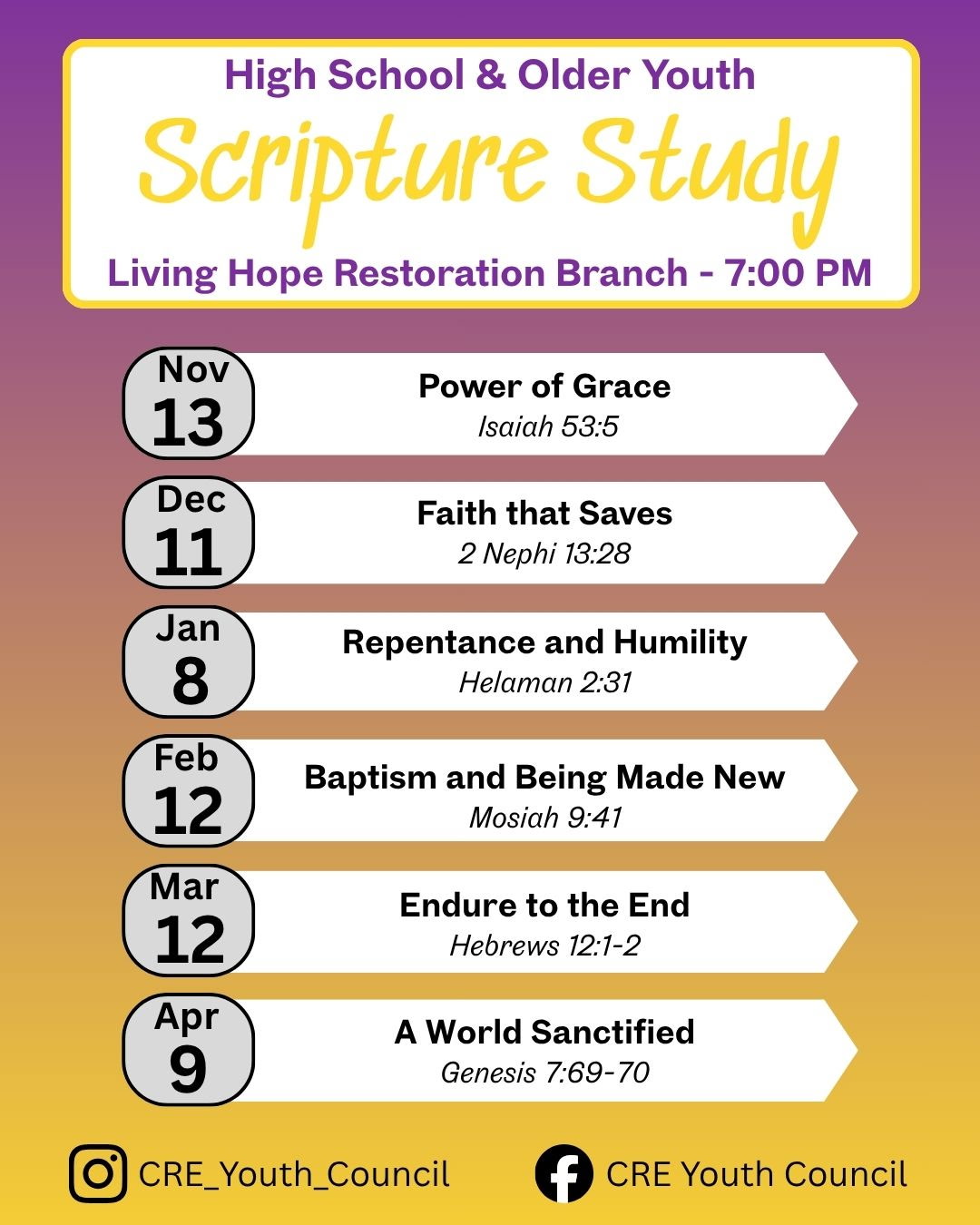 High School & Older Youth

Scripture Study

Living Hope Restoration Branch - 7:00 PM

Nov 13

Power of Grace
Isaiah 53:5

Dec 11

Faith that Saves
2 Nephi 13:28

Jan 8

Repentance and Humility
Helaman 2:31

Feb 12

Baptism and Being Made New
Mosiah 9:41

Mar 12

Endure to the End
Hebrews 12:1-2

Apr 9

A World Sanctified
Genesis 7:69-70

CRE_Youth_Council

CRE Youth Council